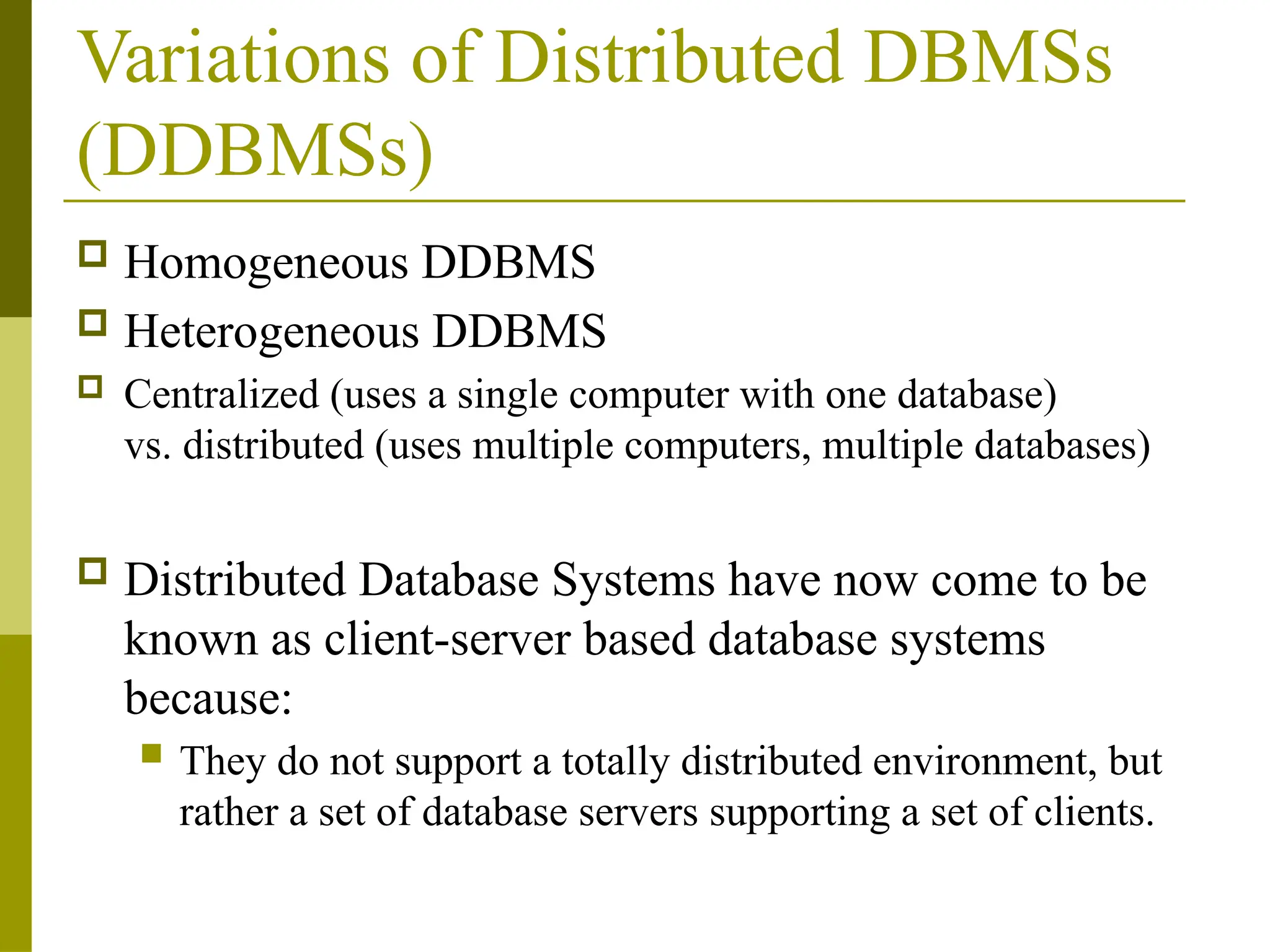 Variations of Distributed DBMSs (DDBMSs)

Homogeneous DDBMS

Heterogeneous DDBMS

Centralized (uses a single computer with one database) vs. distributed (uses multiple computers, multiple databases)

Distributed Database Systems have now come to be known as client-server based database systems because:

They do not support a totally distributed environment, but rather a set of database servers supporting a set of clients.